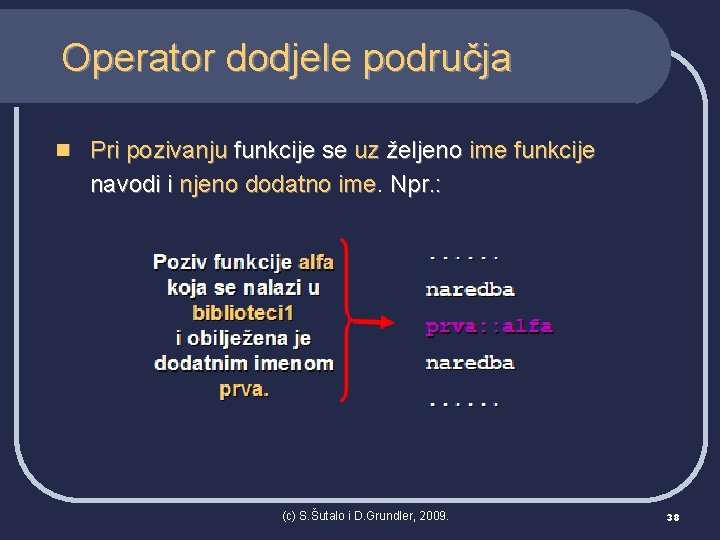 Operator dodjele područja

Pri pozivanju funkcije se uz željeno ime funkcije navodi i njeno dodatno ime. Npr.:

Poziv funkcije alfa koja se nalazi u biblioteci1 i obilježena je dodatnim imenom prva.

......
naredba
prva::alfa
naredba
......

(c) S.Šutalo i D.Grundler, 2009.

38